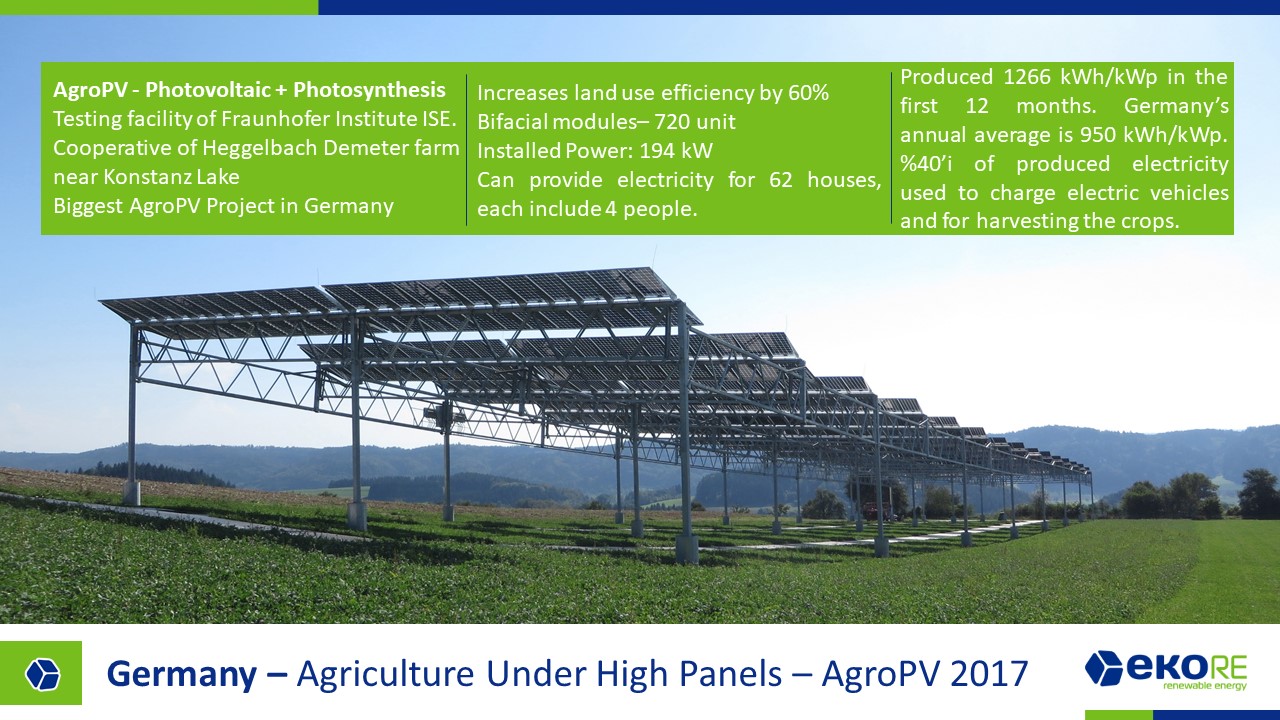 AgroPV - Photovoltaic + Photosynthesis
Testing facility of Fraunhofer Institute ISE.
Cooperative of Heggelbach Demeter farm near Konstanz Lake
Biggest AgroPV Project in Germany

Increases land use efficiency by 60%
Bifacial modules– 720 unit
Installed Power: 194 kW
Can provide electricity for 62 houses, each include 4 people.

Produced 1266 kWh/kWp in the first 12 months. Germany's annual average is 950 kWh/kWp. %40'i of produced electricity used to charge electric vehicles and for harvesting the crops.

Germany – Agriculture Under High Panels – AgroPV 2017

eKORE
renewable energy